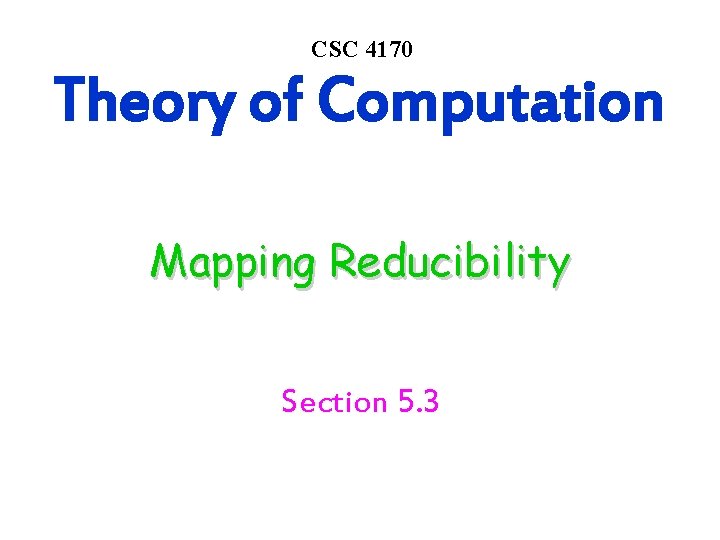 CSC 4170

Theory of Computation

Mapping Reducibility

Section 5.3